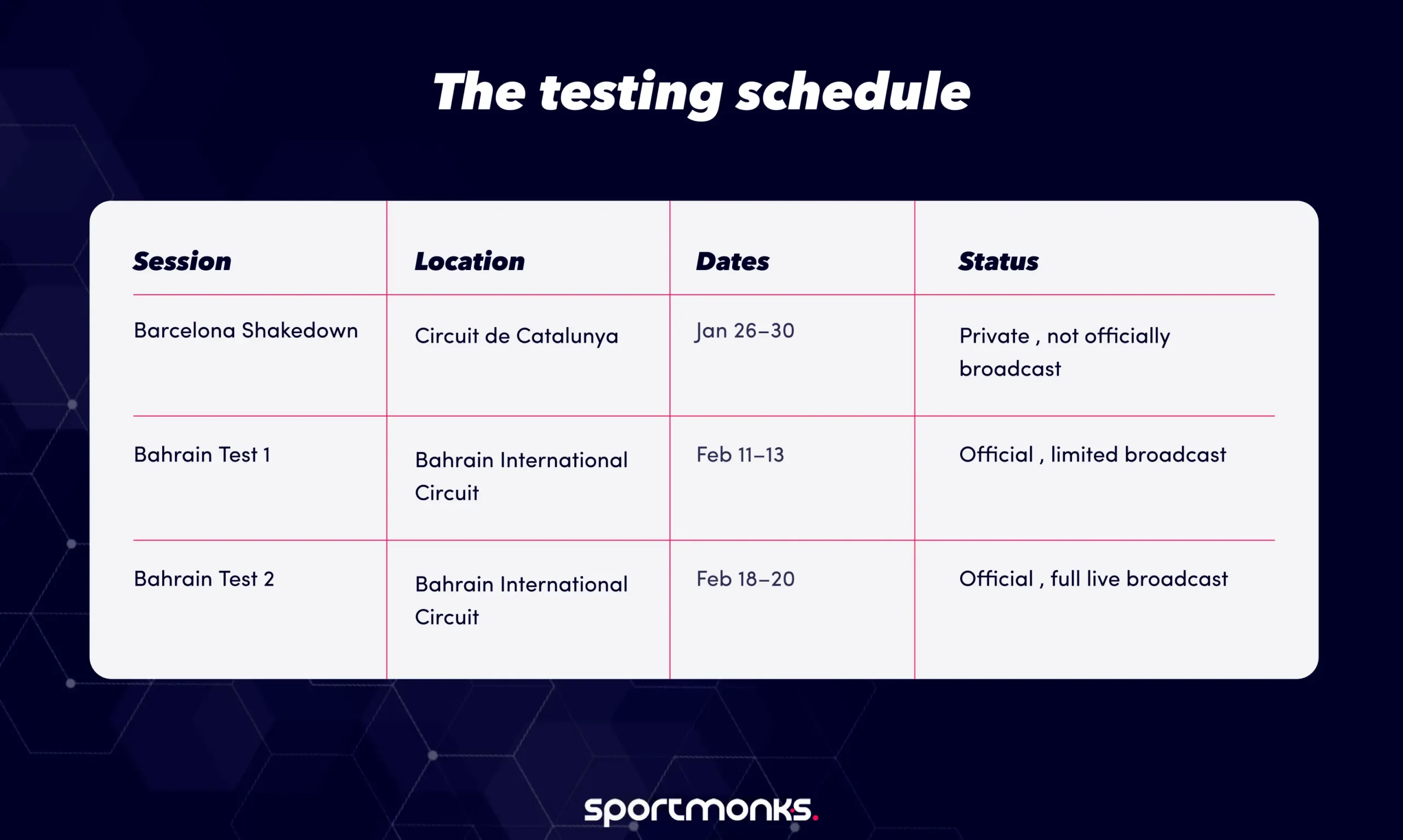 The testing schedule

| Session | Location | Dates | Status |
|---|---|---|---|
| Barcelona Shakedown | Circuit de Catalunya | Jan 26–30 | Private , not officially broadcast |
| Bahrain Test 1 | Bahrain International Circuit | Feb 11–13 | Official , limited broadcast |
| Bahrain Test 2 | Bahrain International Circuit | Feb 18–20 | Official , full live broadcast |

sportmonks.